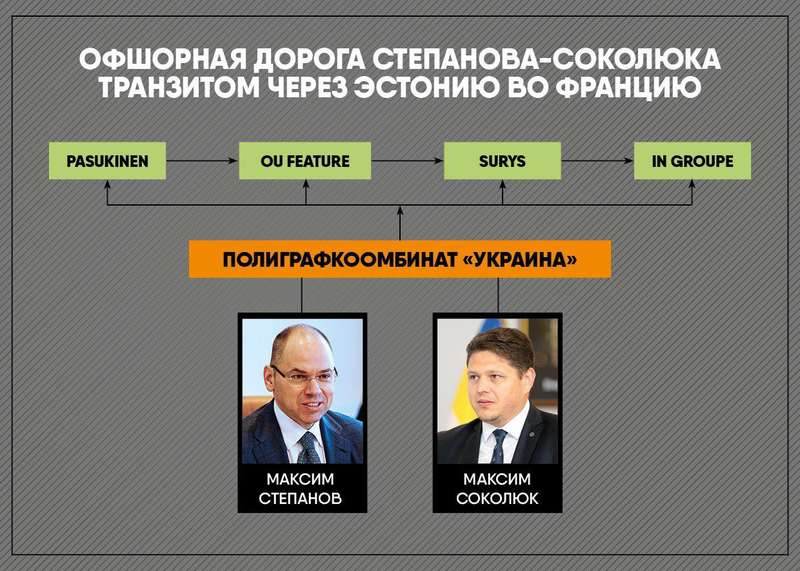 ОФШОРНАЯ ДОРОГА СТЕПАНОВА-СОКОЛЮКА ТРАНЗИТОМ ЧЕРЕЗ ЭСТОНИЮ ВО ФРАНЦИЮ

PASUKINEN

OU FEATURE

SURYS

IN GROUPE

ПОЛИГРАФКООМБИНАТ «УКРАИНА»

МАКСИМ СТЕПАНОВ

МАКСИМ СОКОЛЮК